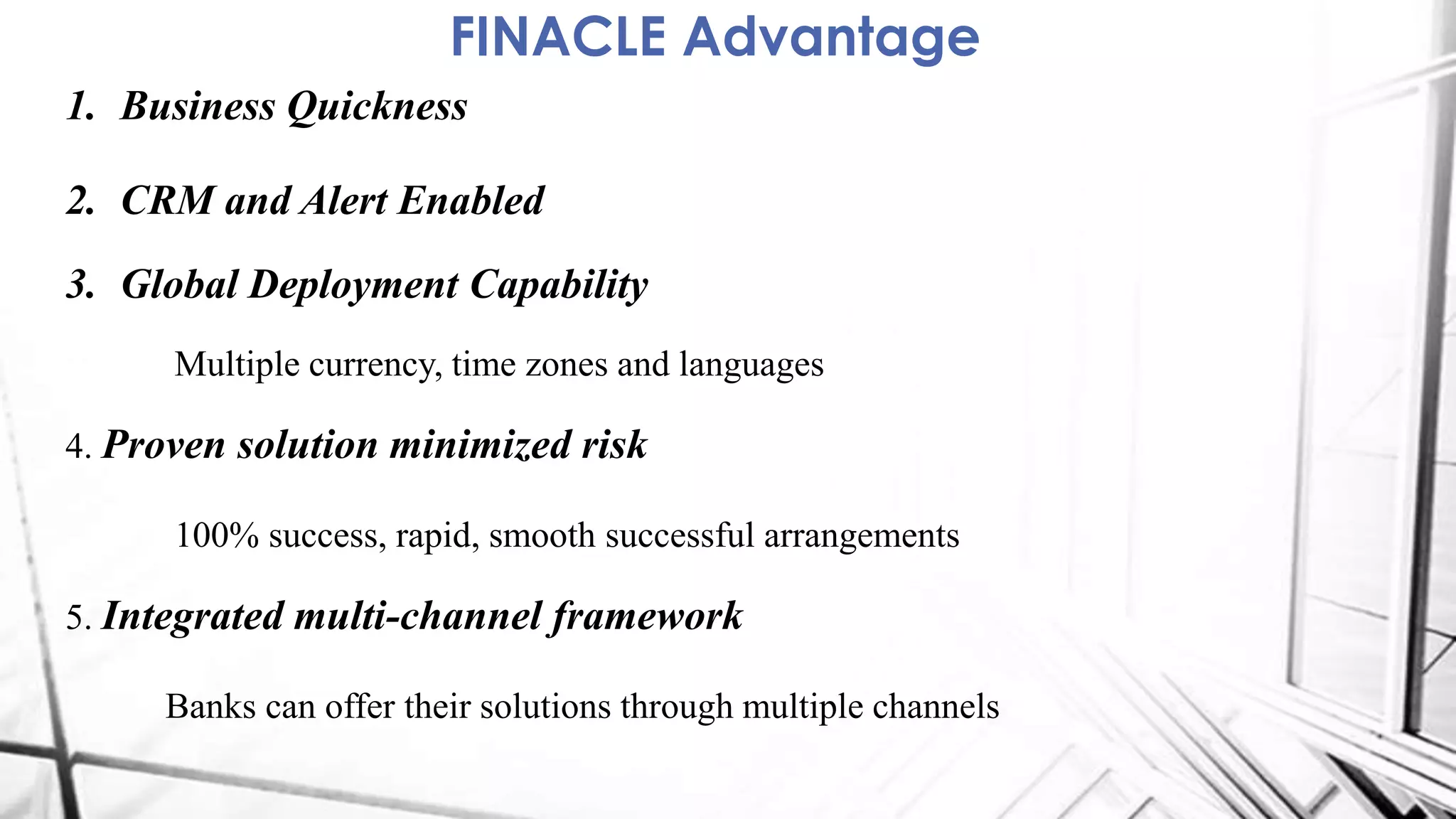 FINACLE Advantage

1. Business Quickness

2. CRM and Alert Enabled

3. Global Deployment Capability

Multiple currency, time zones and languages

4. Proven solution minimized risk

100% success, rapid, smooth successful arrangements

5. Integrated multi-channel framework

Banks can offer their solutions through multiple channels